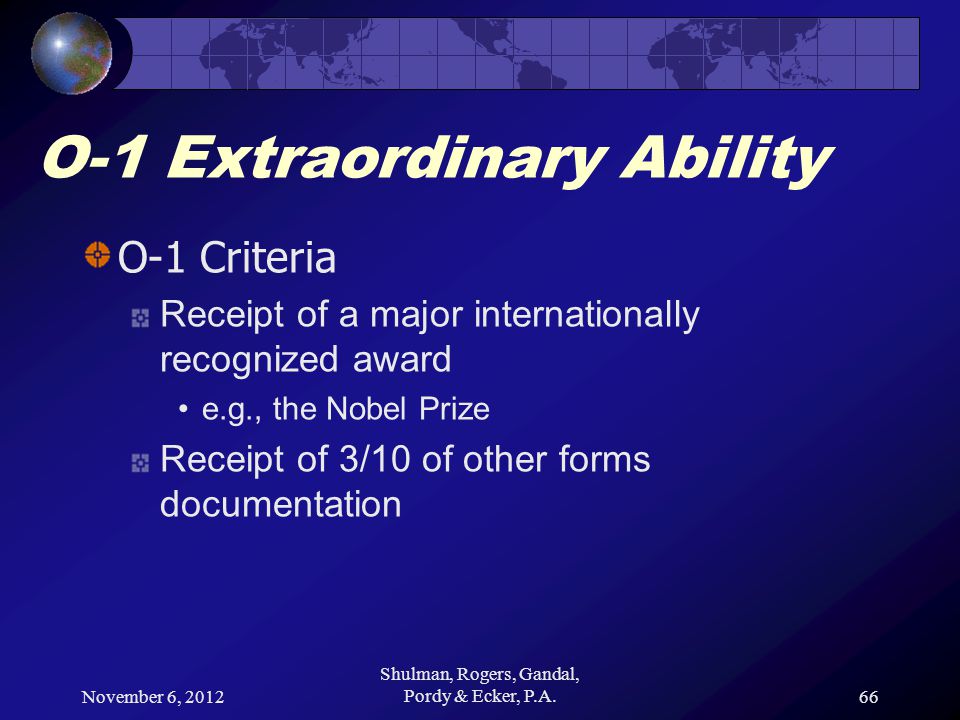 O-1 Extraordinary Ability

O-1 Criteria

Receipt of a major internationally recognized award

• e.g., the Nobel Prize

Receipt of 3/10 of other forms documentation

November 6, 2012

Shulman, Rogers, Gandal, Pordy & Ecker, P.A.

66